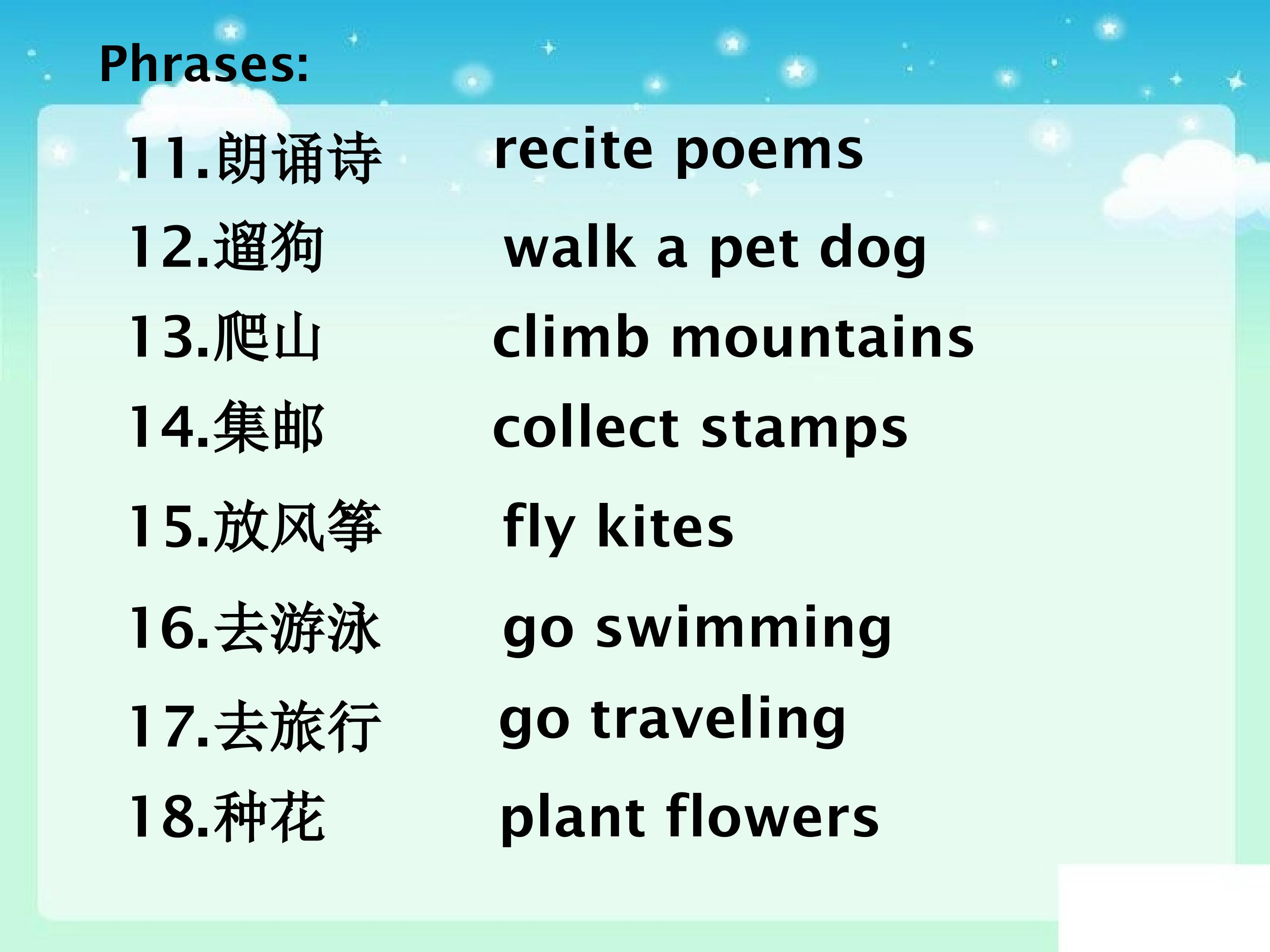 Phrases:

11.朗诵诗 recite poems

12.遛狗 walk a pet dog

13.爬山 climb mountains

14.集邮 collect stamps

15.放风筝 fly kites

16.去游泳 go swimming

17.去旅行 go traveling

18.种花 plant flowers